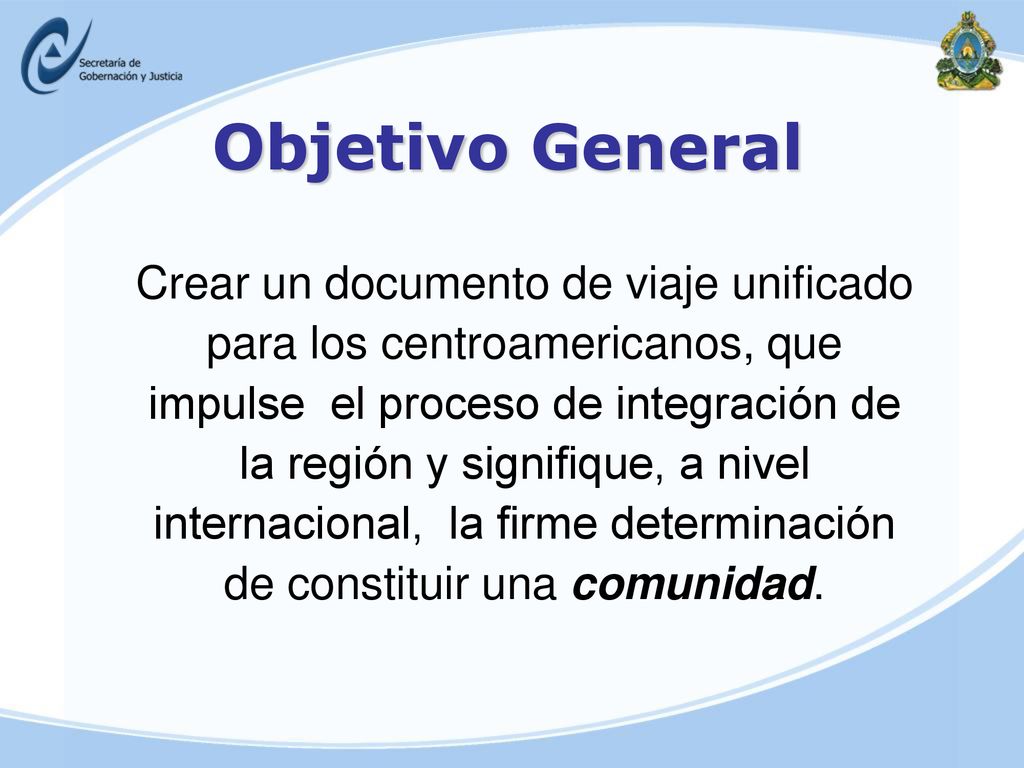 Secretaría de Gobernación y Justicia

Objetivo General

Crear un documento de viaje unificado para los centroamericanos, que impulse el proceso de integración de la región y signifique, a nivel internacional, la firme determinación de constituir una comunidad.